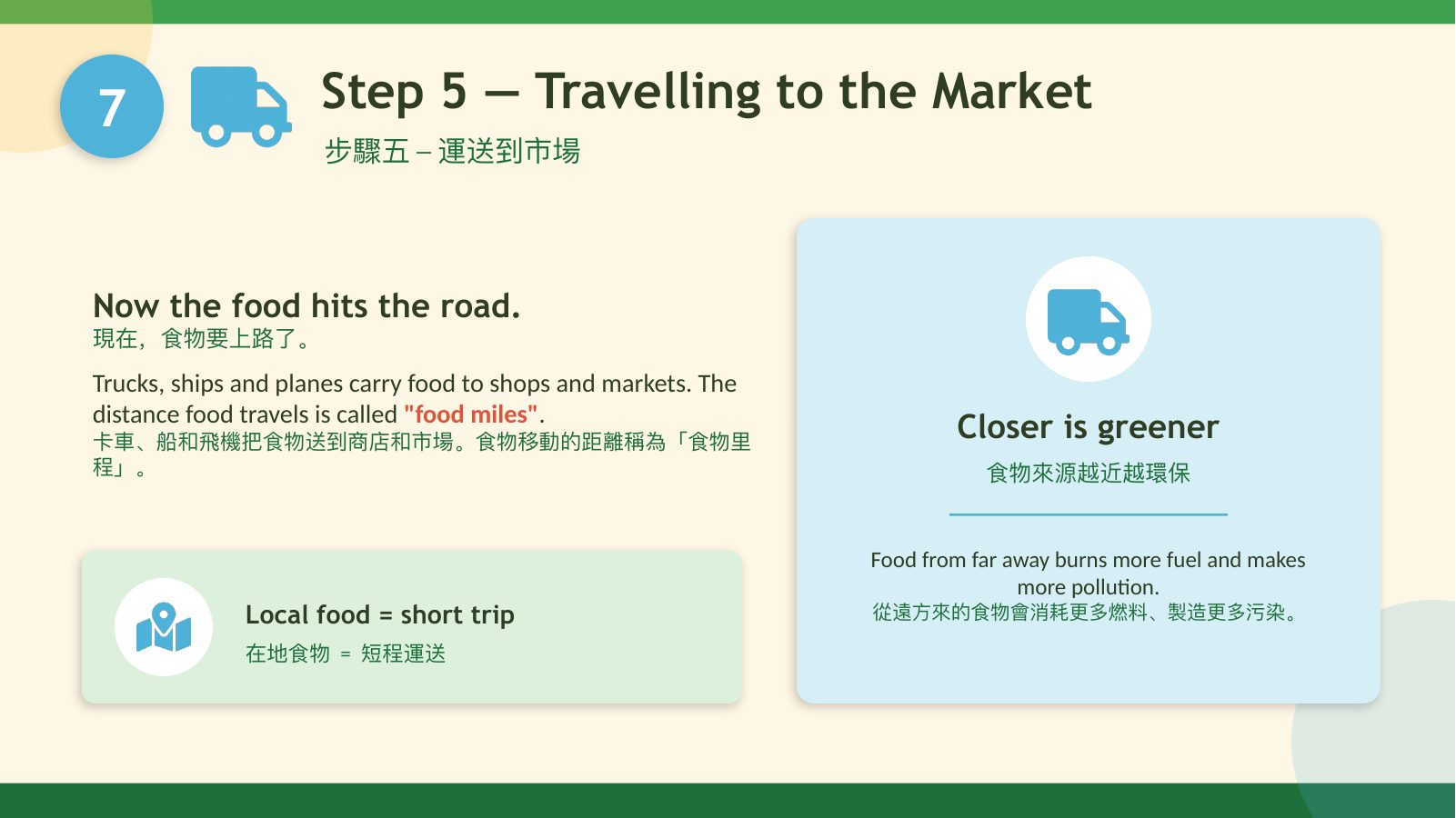 7

Step 5 — Travelling to the Market
步驟五 – 運送到市場

Now the food hits the road.
現在，食物要上路了。

Trucks, ships and planes carry food to shops and markets. The distance food travels is called "food miles".
卡車、船和飛機把食物送到商店和市場。食物移動的距離稱為「食物里程」。

Local food = short trip
在地食物 = 短程運送

Closer is greener
食物來源越近越環保

Food from far away burns more fuel and makes more pollution.
從遠方來的食物會消耗更多燃料、製造更多污染。